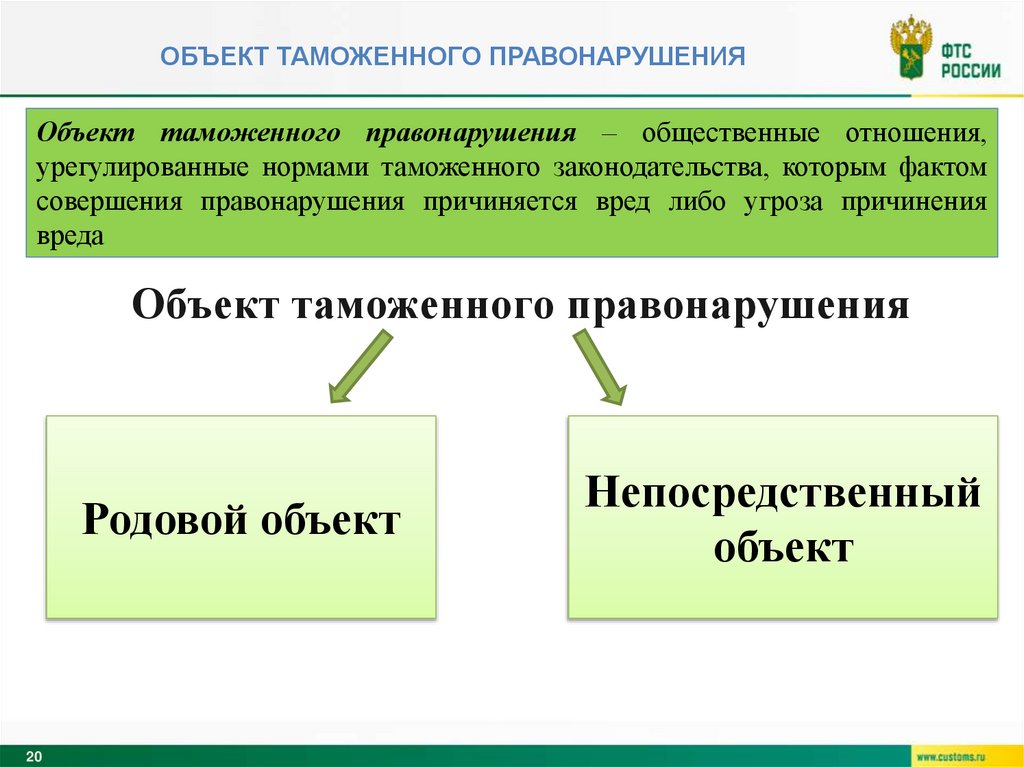 ОБЪЕКТ ТАМОЖЕННОГО ПРАВОНАРУШЕНИЯ

ФТС РОССИИ

Объект таможенного правонарушения – общественные отношения, урегулированные нормами таможенного законодательства, которым фактом совершения правонарушения причиняется вред либо угроза причинения вреда

Объект таможенного правонарушения

Родовой объект

Непосредственный объект

20

www.customs.ru